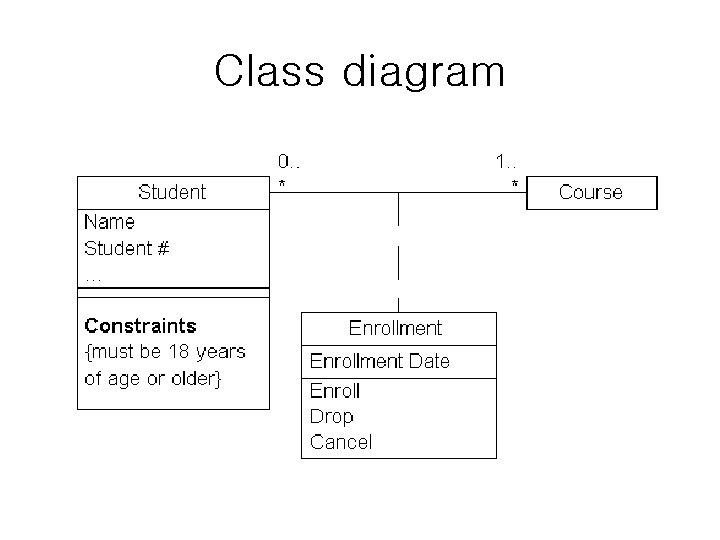 Class diagram

0..
*

1..
*

Student

Name
Student #
...

Constraints
{must be 18 years of age or older}

Course

Enrollment

Enrollment Date

Enroll
Drop
Cancel